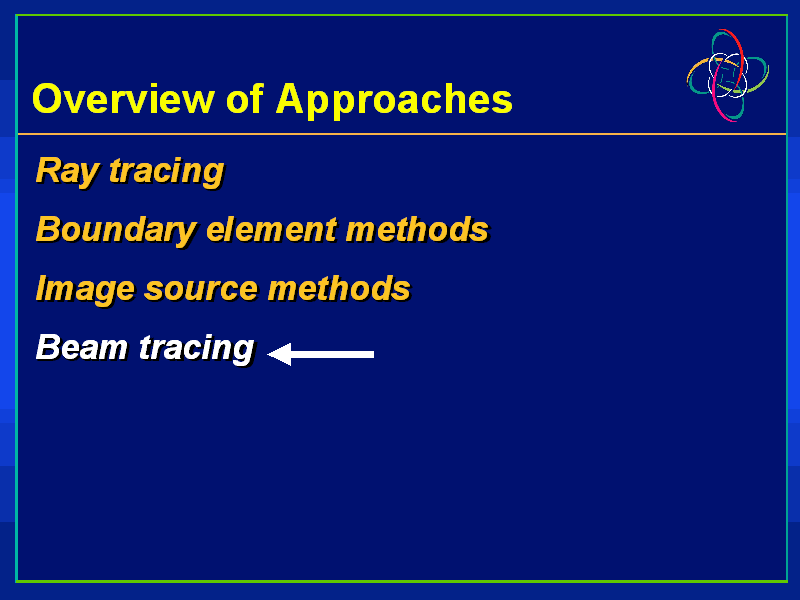 Overview of Approaches

Ray tracing

Boundary element methods

Image source methods

Beam tracing